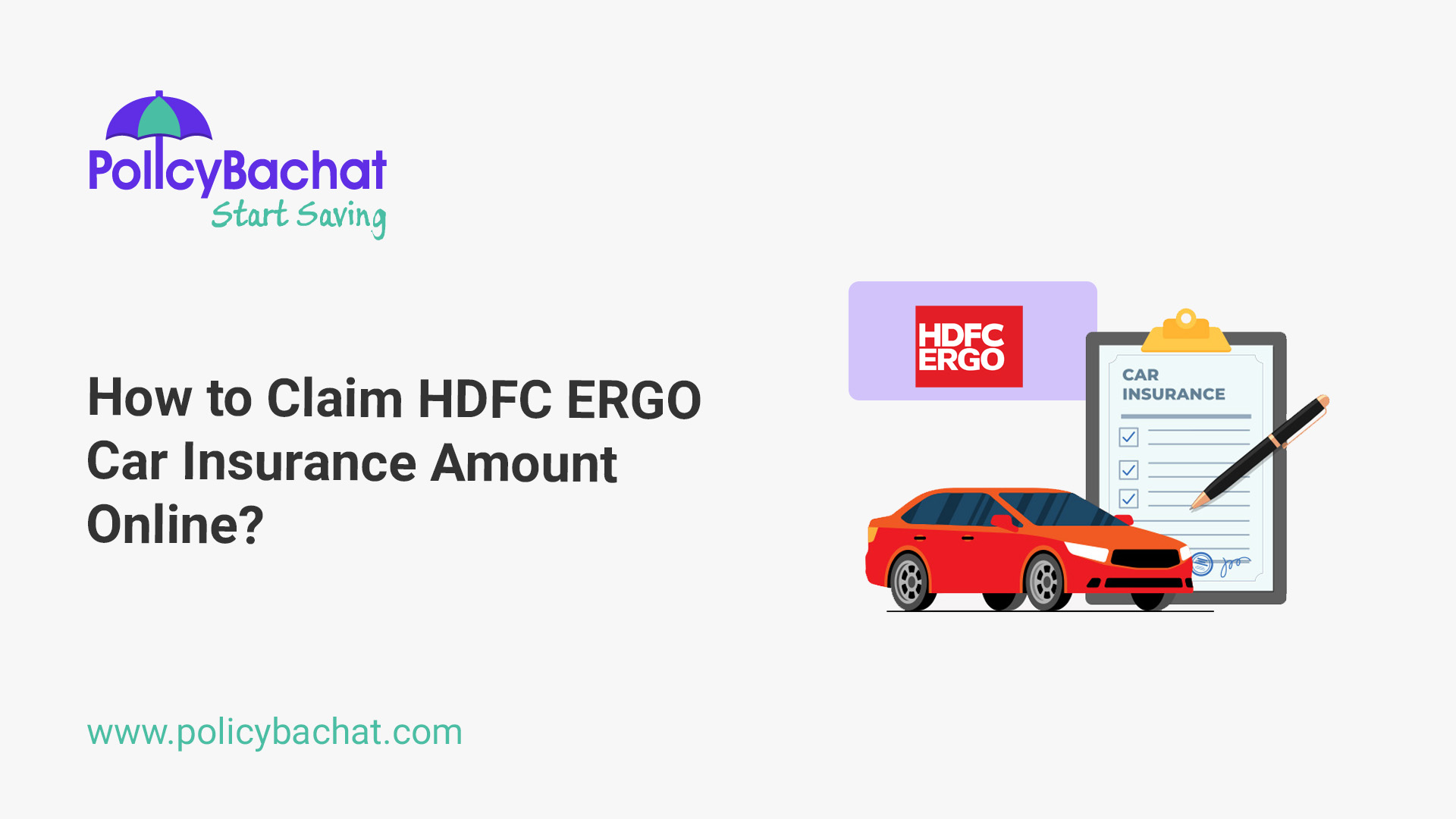 PolicyBachat
Start Saving

How to Claim HDFC ERGO Car Insurance Amount Online?

HDFC ERGO

CAR INSURANCE

www.policybachat.com